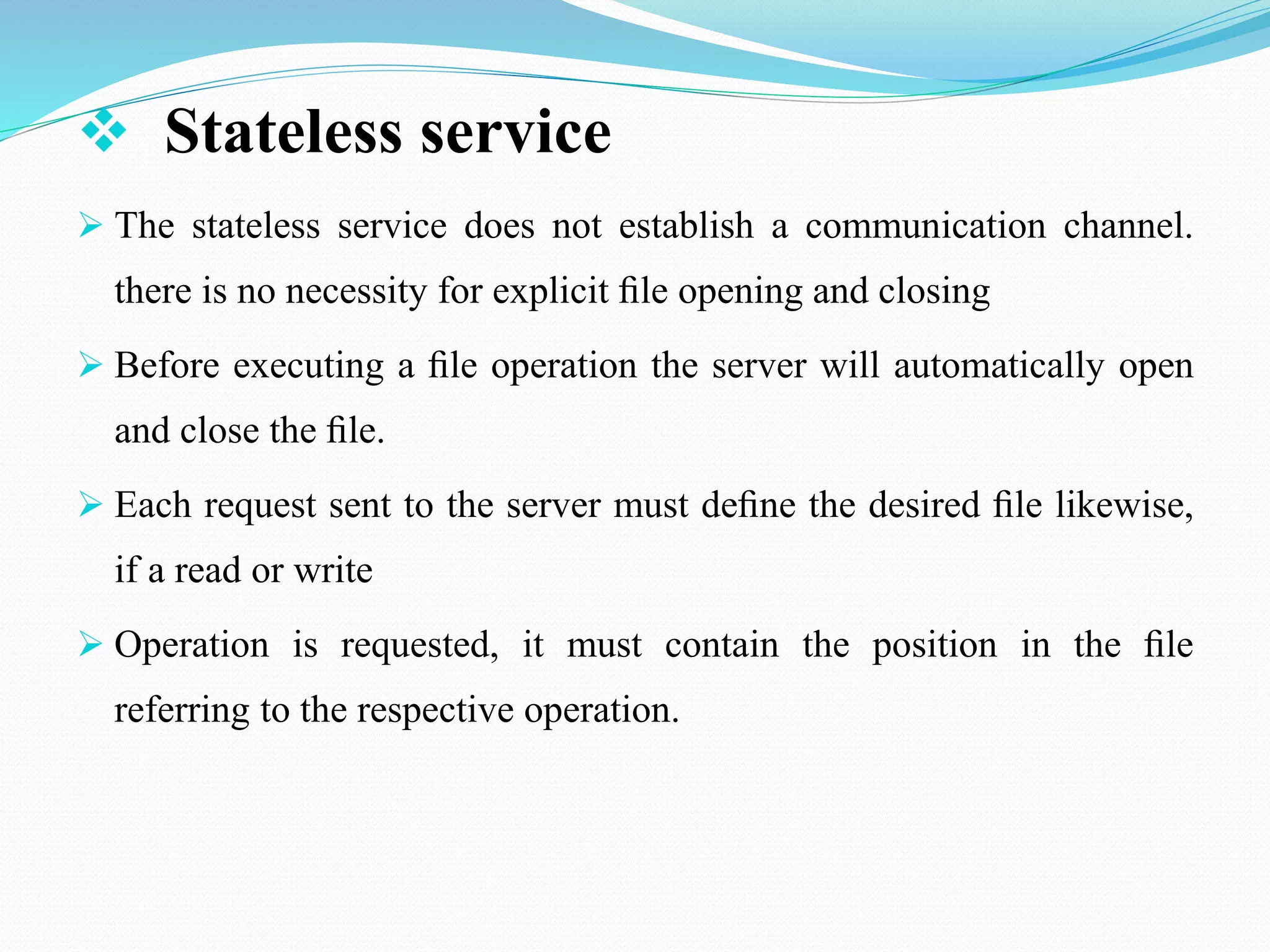 ❖ Stateless service

➢ The stateless service does not establish a communication channel. there is no necessity for explicit file opening and closing

➢ Before executing a file operation the server will automatically open and close the file.

➢ Each request sent to the server must define the desired file likewise, if a read or write

➢ Operation is requested, it must contain the position in the file referring to the respective operation.